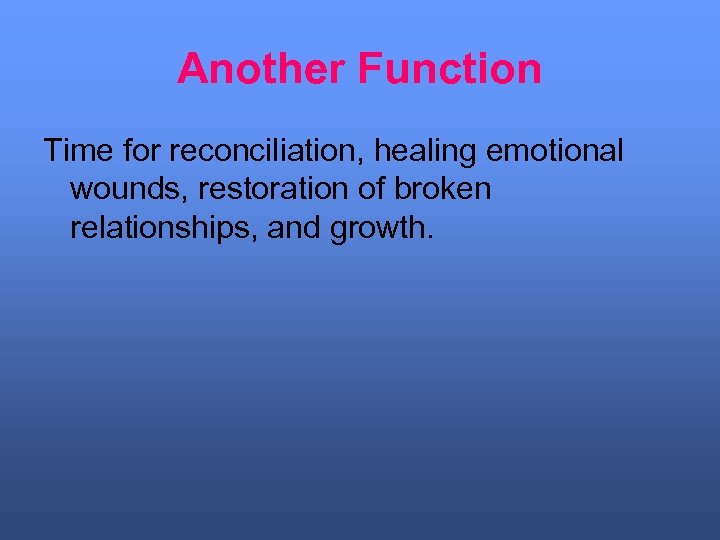 Another Function

Time for reconciliation, healing emotional wounds, restoration of broken relationships, and growth.